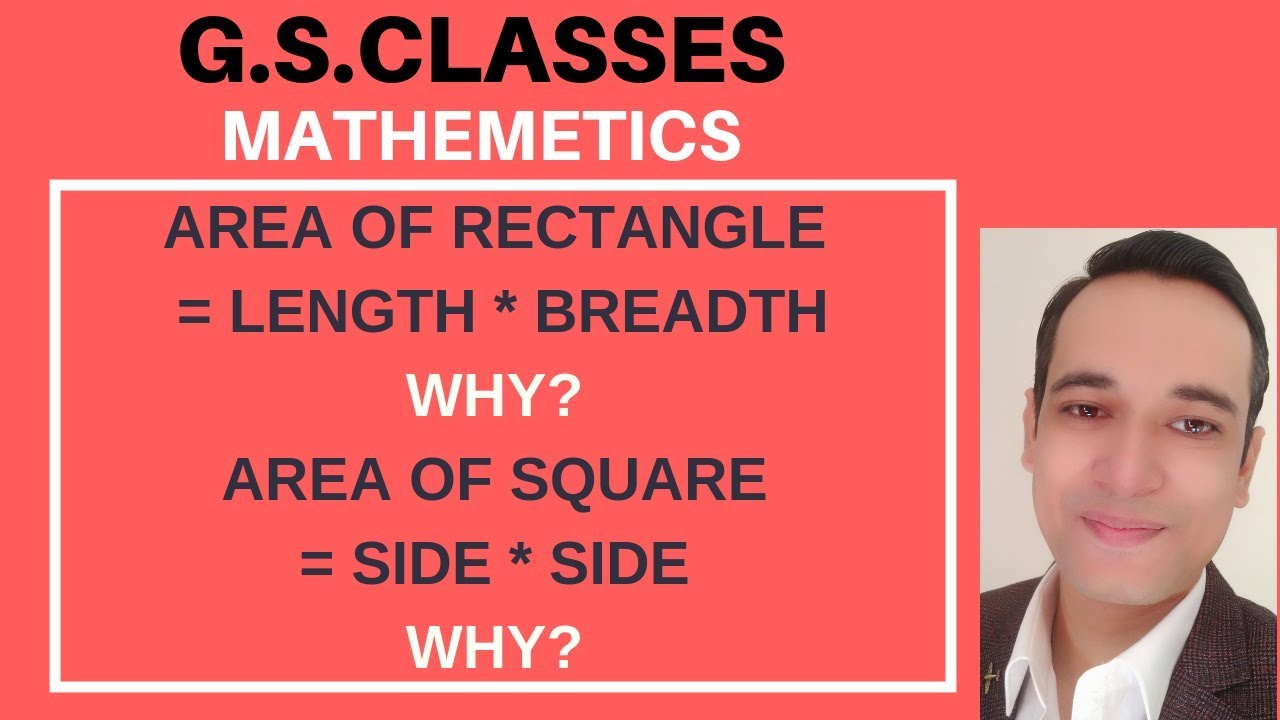 G.S.CLASSES

MATHEMETICS

AREA OF RECTANGLE

= LENGTH * BREADTH

WHY?

AREA OF SQUARE

= SIDE * SIDE

WHY?